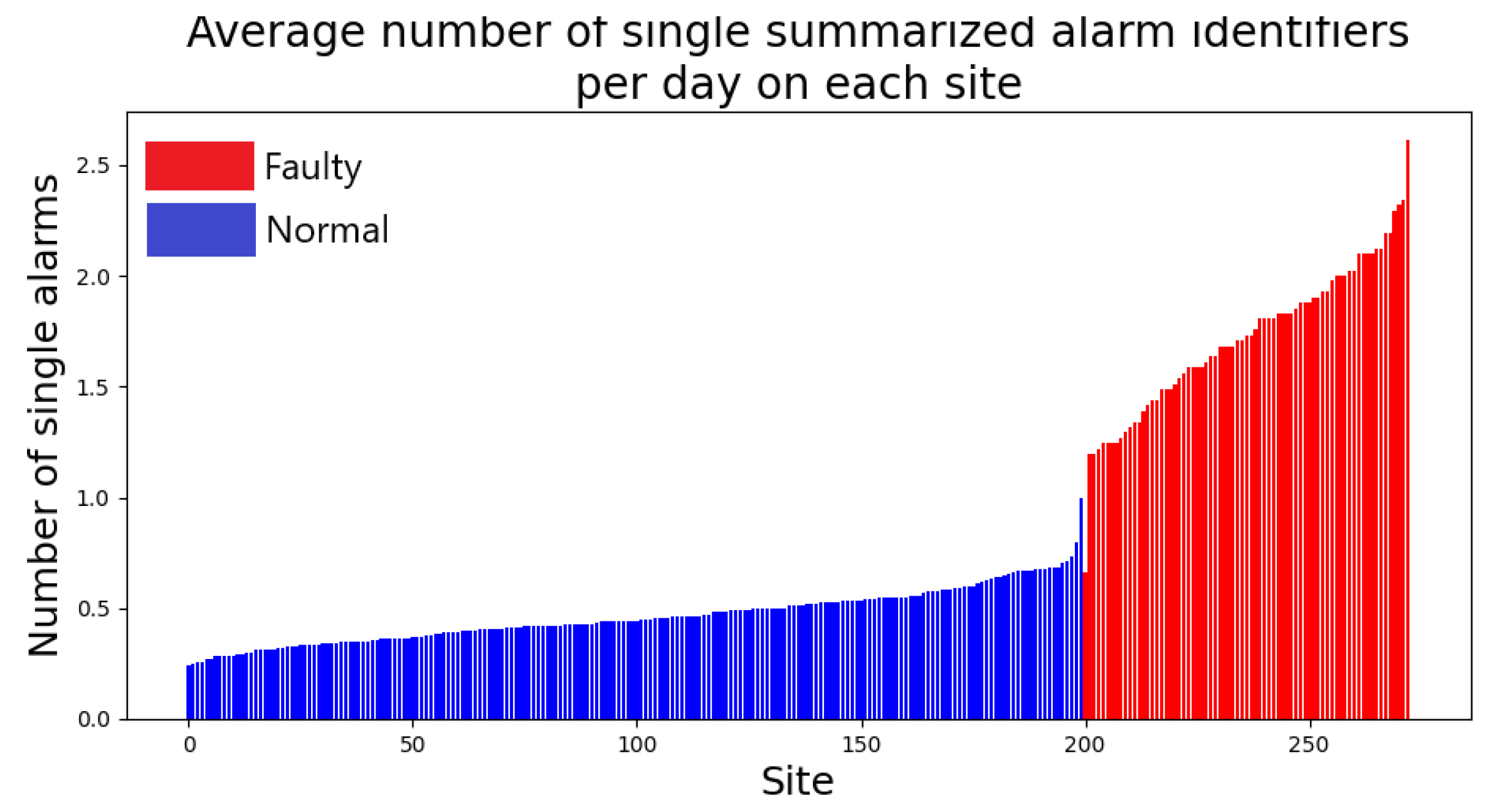 Average number of single summarized alarm identifiers per day on each site

Faulty
Normal

Number of single alarms

2.5
2.0
1.5
1.0
0.5
0.0

0
50
100
150
200
250

Site